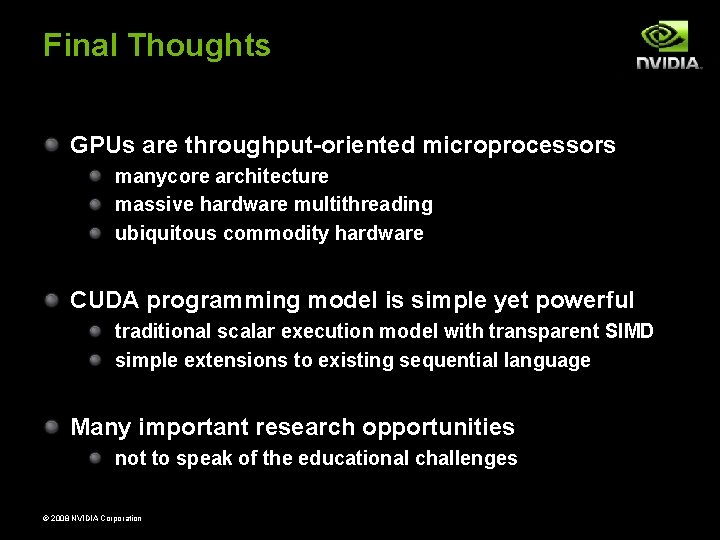 Final Thoughts

NVIDIA.

GPUs are throughput-oriented microprocessors
manycore architecture
massive hardware multithreading
ubiquitous commodity hardware

CUDA programming model is simple yet powerful
traditional scalar execution model with transparent SIMD
simple extensions to existing sequential language

Many important research opportunities
not to speak of the educational challenges

© 2008 NVIDIA Corporation